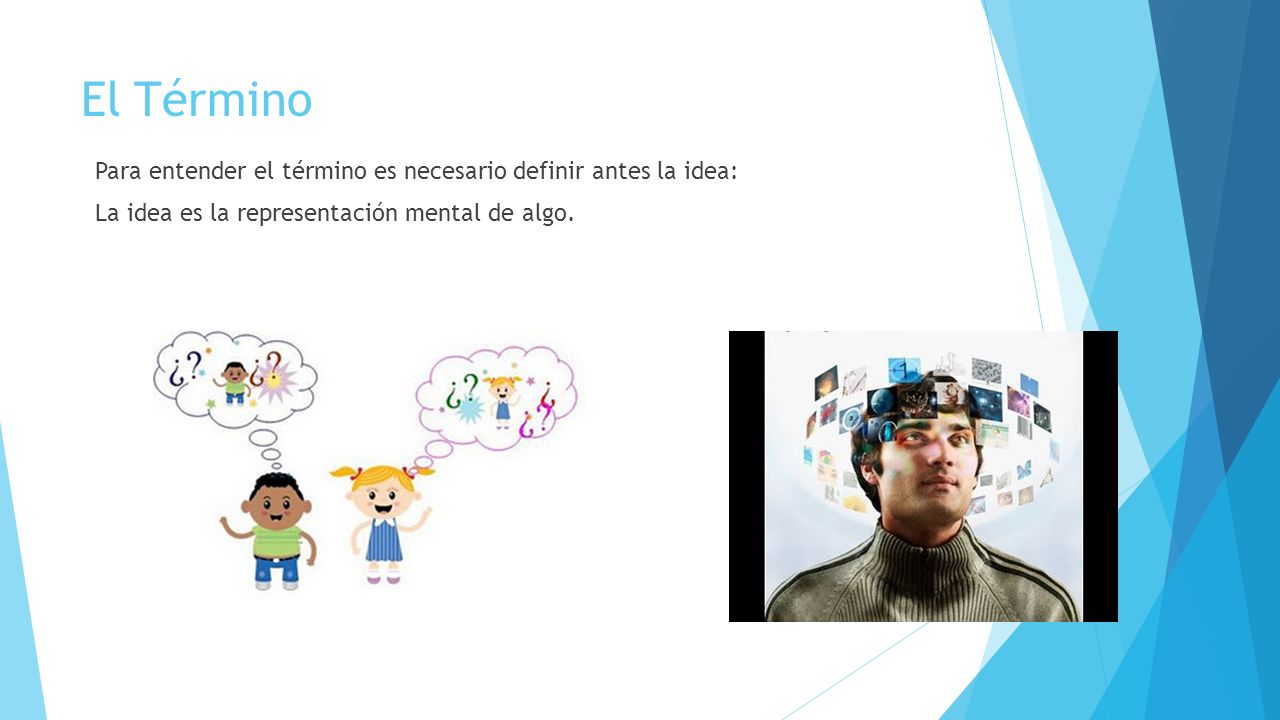 El Término

Para entender el término es necesario definir antes la idea:

La idea es la representación mental de algo.

¿? ¿? ¿? ¿?